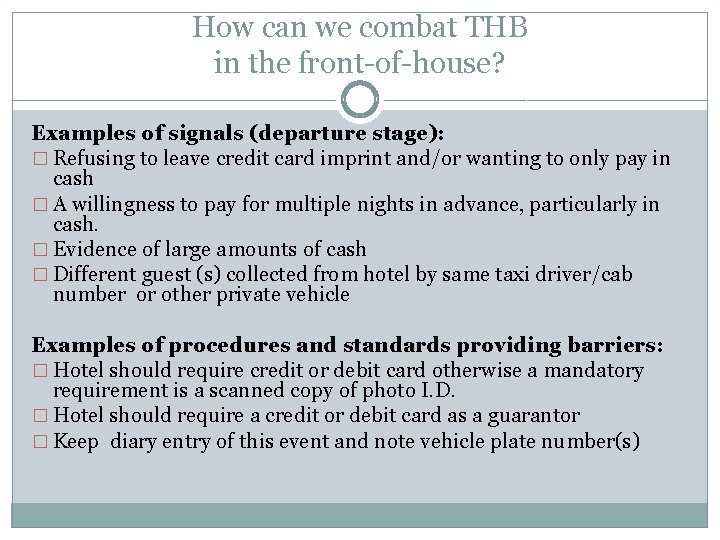 How can we combat THB in the front-of-house?

Examples of signals (departure stage):
□ Refusing to leave credit card imprint and/or wanting to only pay in cash
□ A willingness to pay for multiple nights in advance, particularly in cash.
□ Evidence of large amounts of cash
□ Different guest (s) collected from hotel by same taxi driver/cab number or other private vehicle

Examples of procedures and standards providing barriers:
□ Hotel should require credit or debit card otherwise a mandatory requirement is a scanned copy of photo I.D.
□ Hotel should require a credit or debit card as a guarantor
□ Keep diary entry of this event and note vehicle plate number(s)